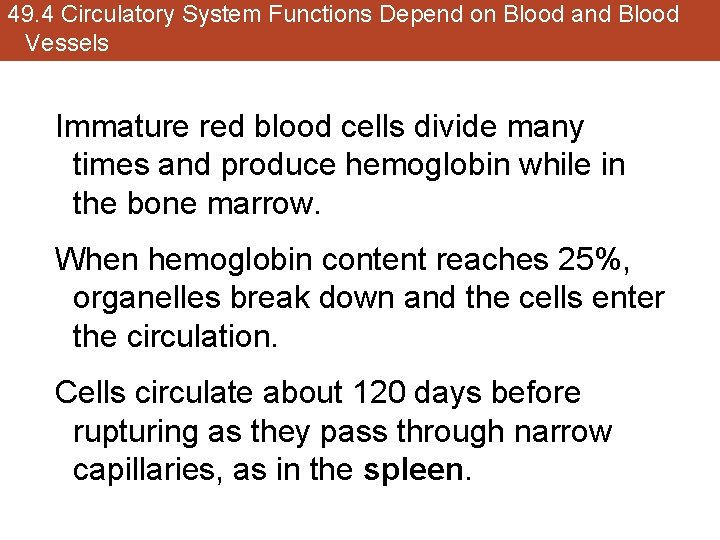 49.4 Circulatory System Functions Depend on Blood and Blood Vessels

Immature red blood cells divide many times and produce hemoglobin while in the bone marrow.

When hemoglobin content reaches 25%, organelles break down and the cells enter the circulation.

Cells circulate about 120 days before rupturing as they pass through narrow capillaries, as in the spleen.